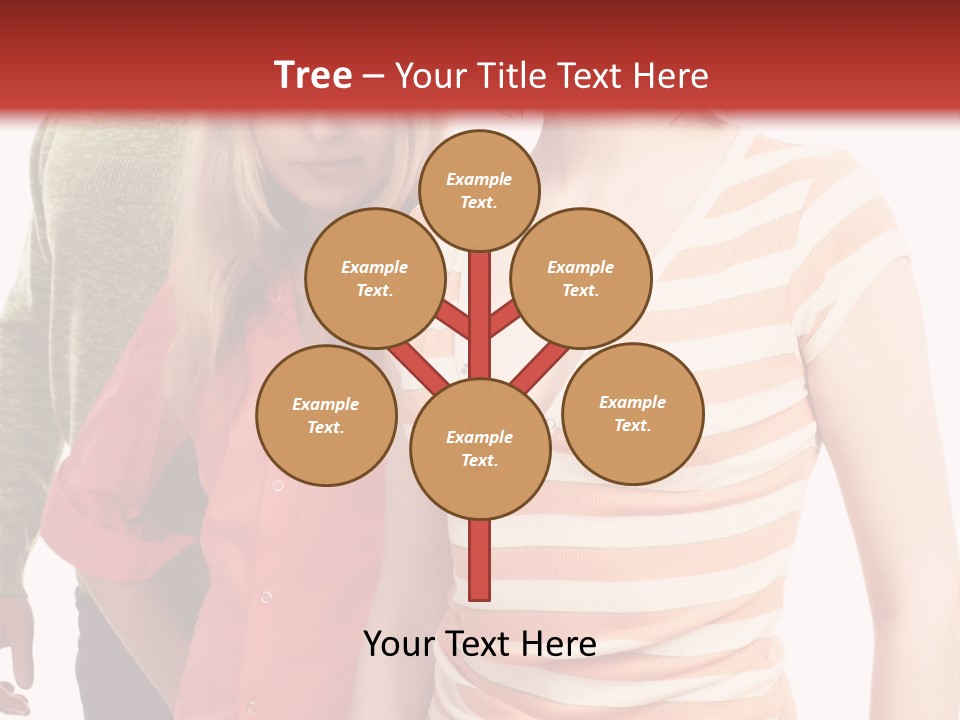 Tree – Your Title Text Here

Example Text.

Example Text.

Example Text.

Example Text.

Example Text.

Example Text.

Your Text Here